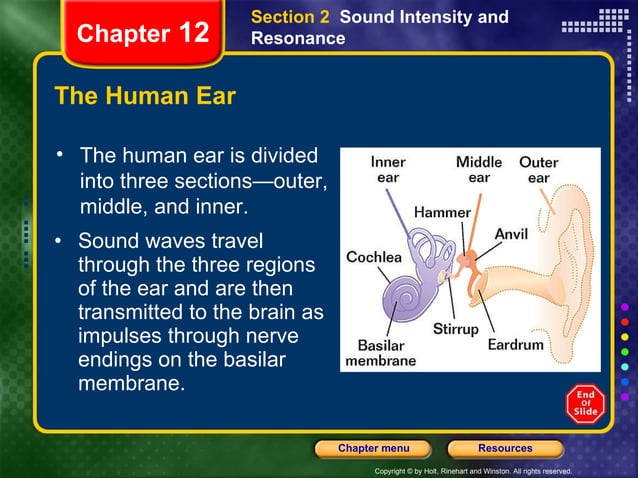 Chapter 12

Section 2 Sound Intensity and Resonance

The Human Ear

• The human ear is divided into three sections—outer, middle, and inner.

• Sound waves travel through the three regions of the ear and are then transmitted to the brain as impulses through nerve endings on the basilar membrane.

Inner ear

Middle ear

Outer ear

Hammer

Anvil

Cochlea

Stirrup

Eardrum

Basilar membrane

End Of Slide

Chapter menu

Resources

Copyright © by Holt, Rinehart and Winston. All rights reserved.